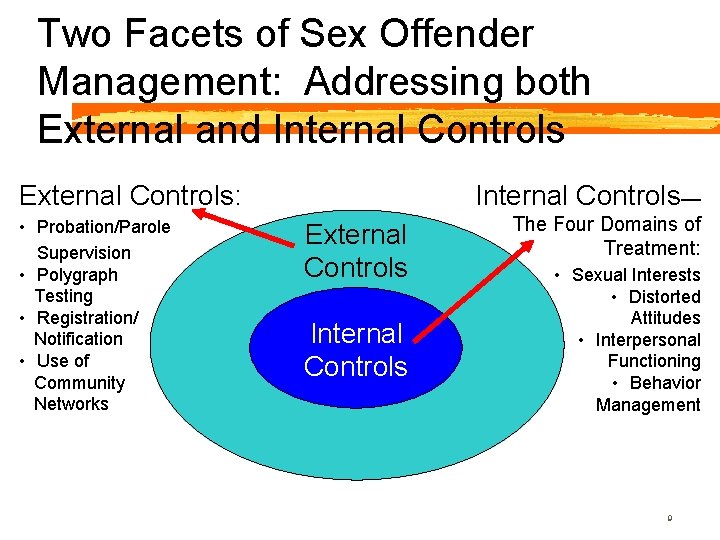 Two Facets of Sex Offender Management: Addressing both External and Internal Controls

External Controls:
• Probation/Parole Supervision
• Polygraph Testing
• Registration/ Notification
• Use of Community Networks

External Controls

Internal Controls

Internal Controls— The Four Domains of Treatment:
• Sexual Interests
• Distorted Attitudes
• Interpersonal Functioning
• Behavior Management

9